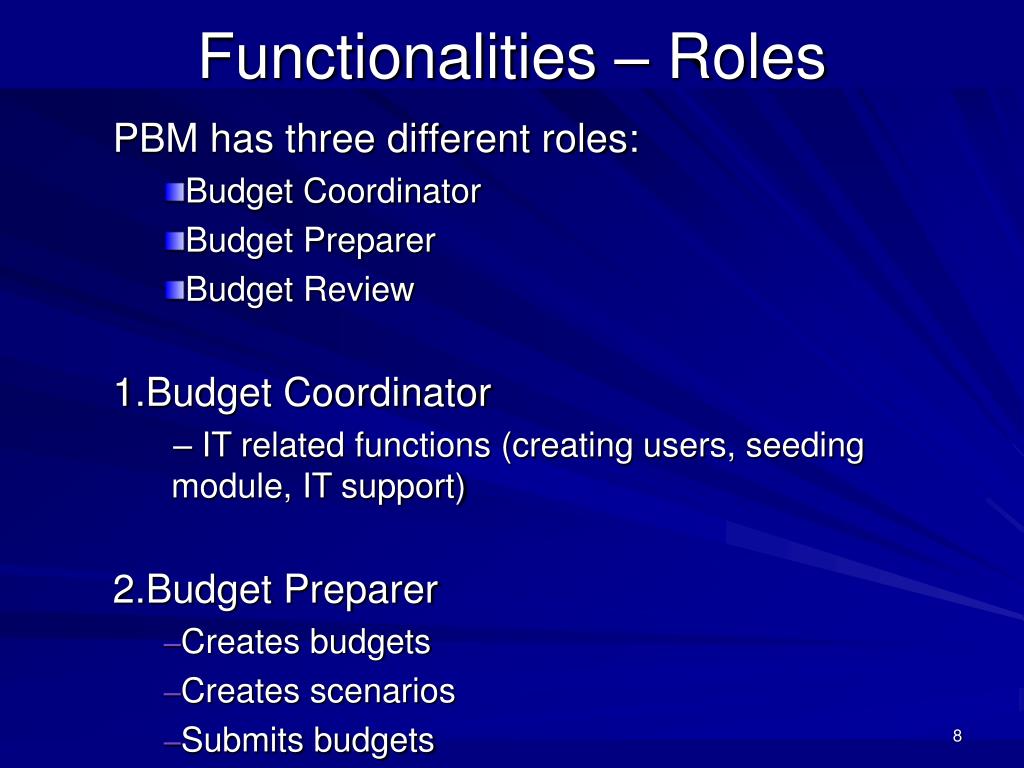 Functionalities – Roles

PBM has three different roles:

Budget Coordinator

Budget Preparer

Budget Review

1.Budget Coordinator

– IT related functions (creating users, seeding module, IT support)

2.Budget Preparer

–Creates budgets

–Creates scenarios

–Submits budgets

8